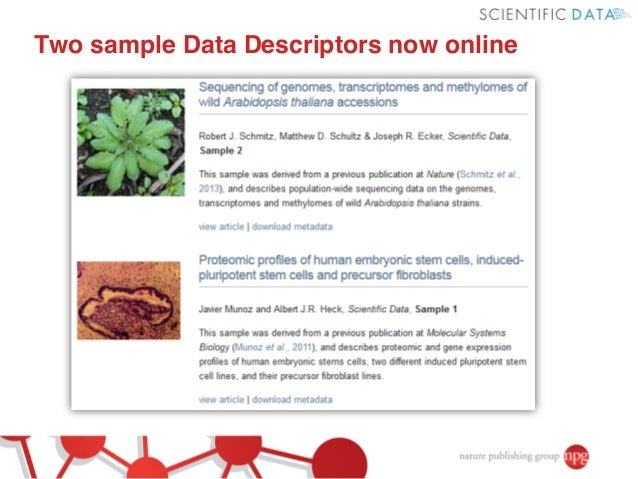 SCIENTIFIC DATA

Two sample Data Descriptors now online

Sequencing of genomes, transcriptomes and methylomes of wild Arabidopsis thaliana accessions

Robert J. Schmitz, Matthew D. Schultz & Joseph R. Ecker, Scientific Data, Sample 2

This sample was derived from a previous publication at Nature (Schmitz et al., 2013), and describes population-wide sequencing data on the genomes, transcriptomes and methylomes of wild Arabidopsis thaliana strains.

view article | download metadata

Proteomic profiles of human embryonic stem cells, induced-pluripotent stem cells and precursor fibroblasts

Javier Munoz and Albert J.R. Heck, Scientific Data, Sample 1

This sample was derived from a previous publication at Molecular Systems Biology (Munoz et al., 2011), and describes proteomic and gene expression profiles of human embryonic stems cells, two different induced pluripotent stem cell lines, and their precursor fibroblast lines.

view article | download metadata

nature publishing group npg